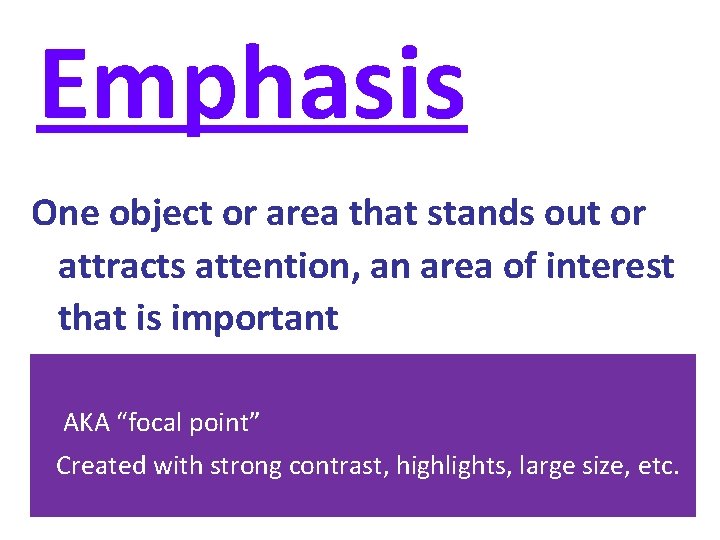 Emphasis

One object or area that stands out or attracts attention, an area of interest that is important

AKA “focal point”

Created with strong contrast, highlights, large size, etc.